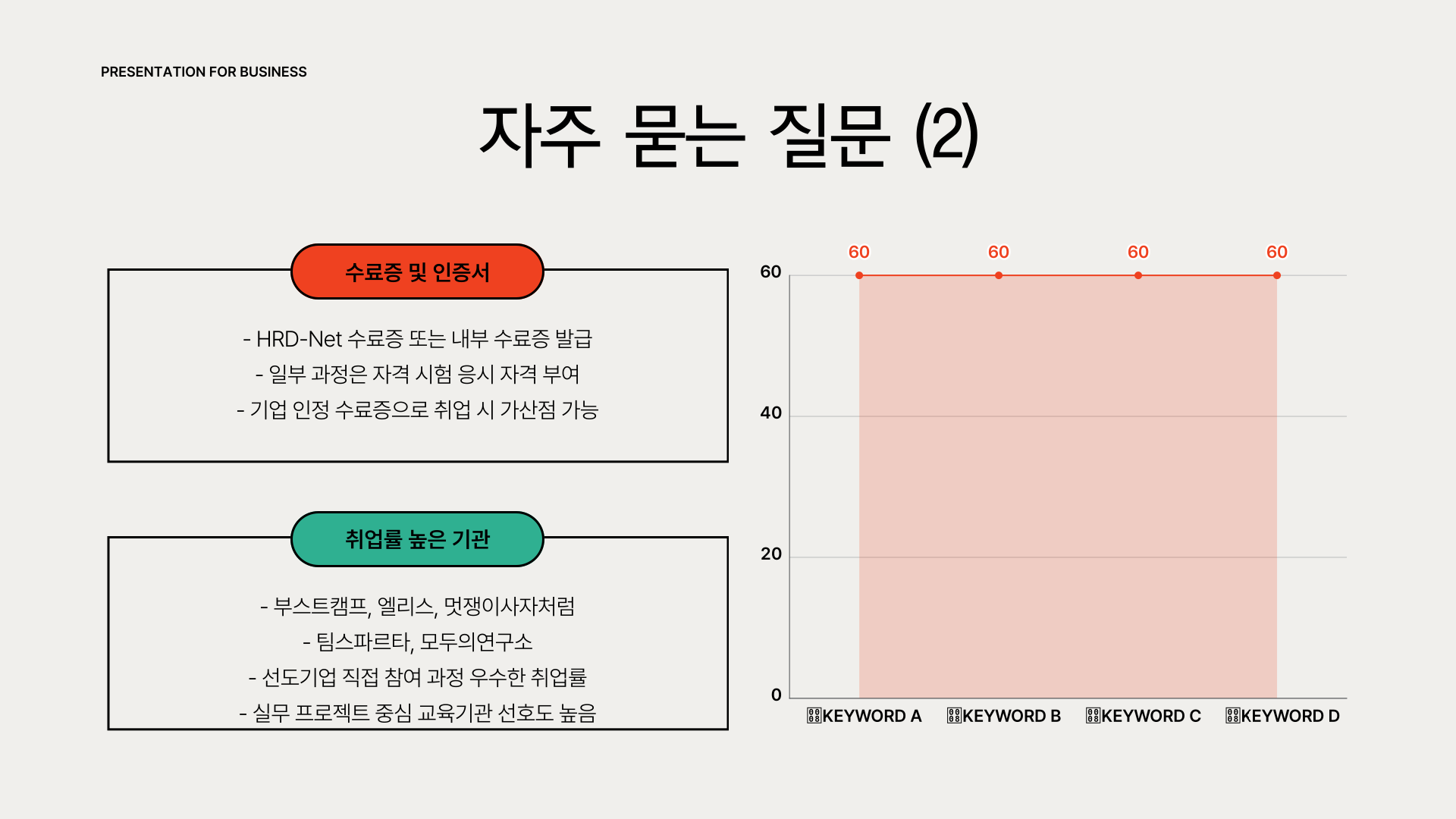 PRESENTATION FOR BUSINESS

자주 묻는 질문 (2)

수료증 및 인증서

- HRD-Net 수료증 또는 내부 수료증 발급
- 일부 과정은 자격 시험 응시 자격 부여
- 기업 인정 수료증으로 취업 시 가산점 가능

취업률 높은 기관

- 부스트캠프, 엘리스, 멋쟁이사자처럼
- 팀스파르타, 모두의연구소
- 선도기업 직접 참여 과정 우수한 취업률
- 실무 프로젝트 중심 교육기관 선호도 높음

60 60 60 60

60
40
20
0

KEYWORD A KEYWORD B KEYWORD C KEYWORD D